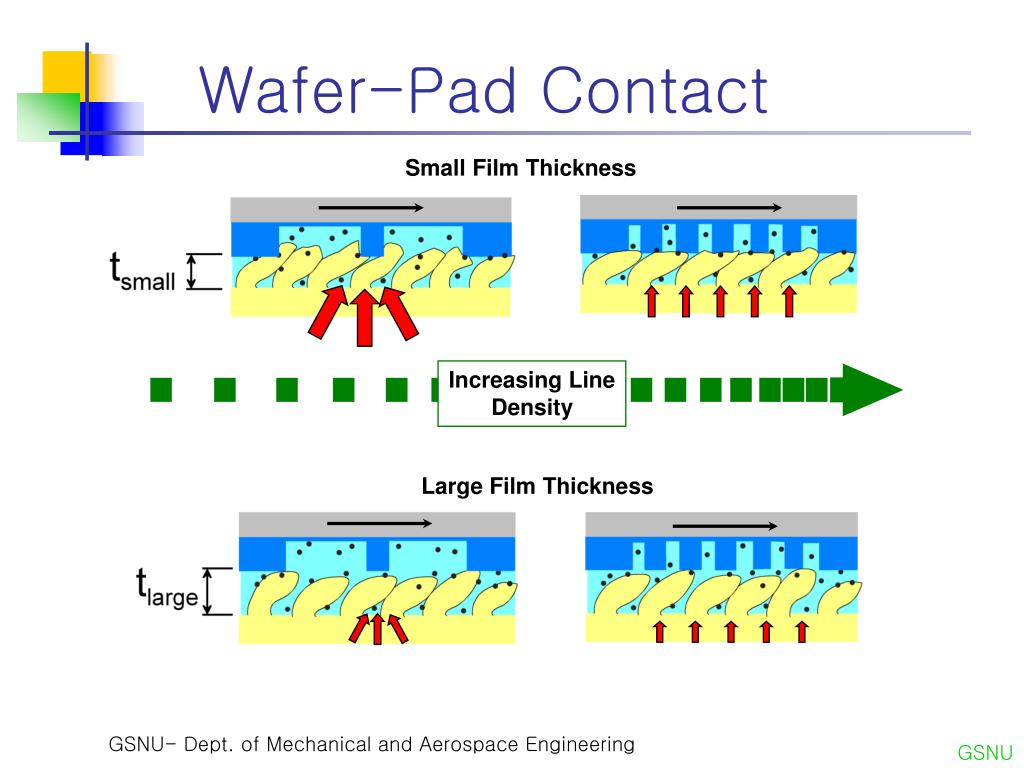 Wafer-Pad Contact

Small Film Thickness

$t_{small}$

Increasing Line Density

Large Film Thickness

$t_{large}$

GSNU- Dept. of Mechanical and Aerospace Engineering

GSNU